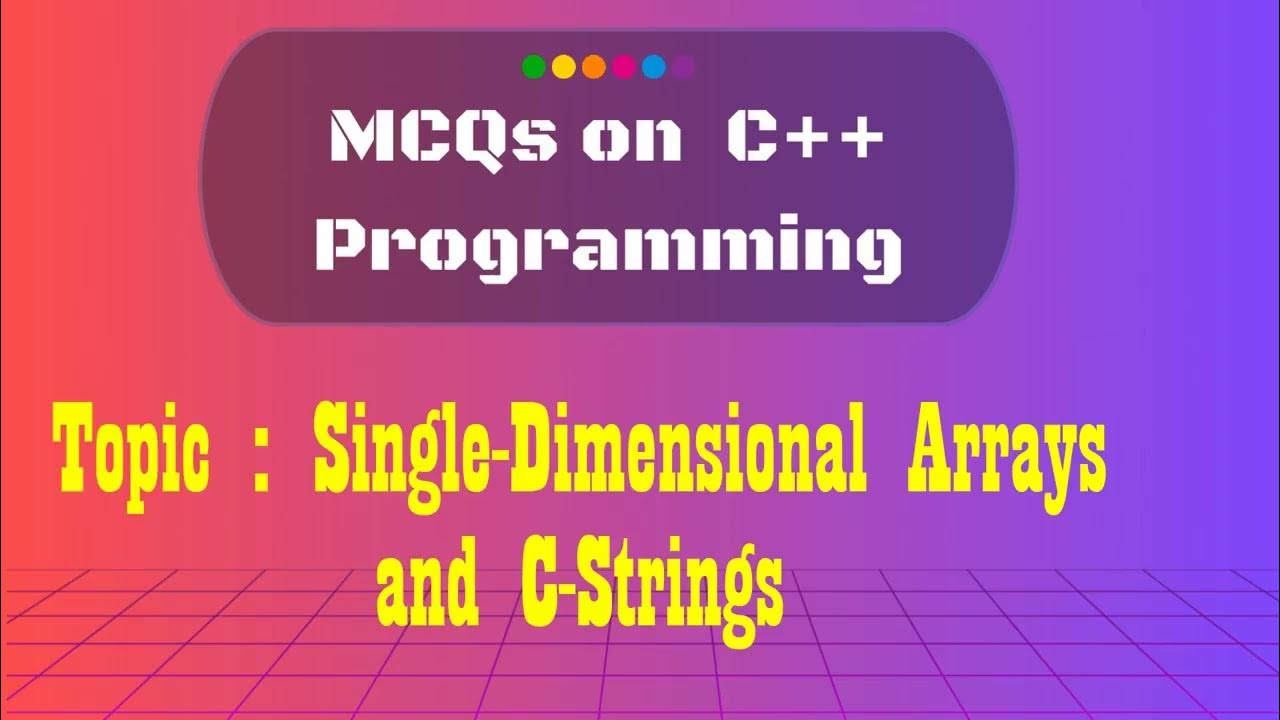 MCQs on C++ Programming

Topic : Single-Dimensional Arrays and C-Strings